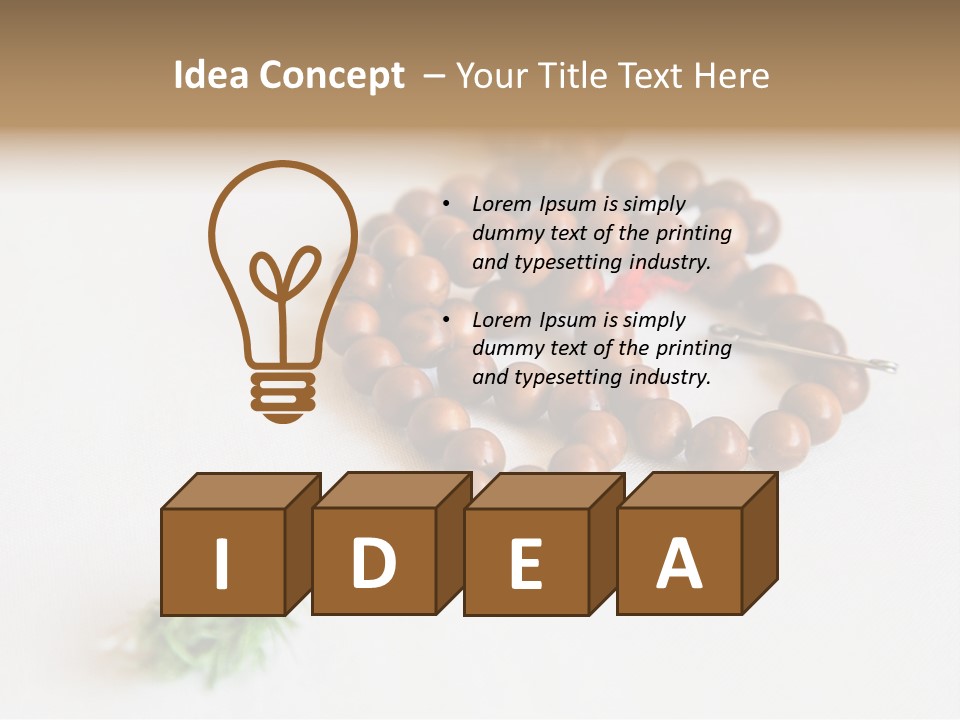 Idea Concept – Your Title Text Here

• Lorem Ipsum is simply dummy text of the printing and typesetting industry.

• Lorem Ipsum is simply dummy text of the printing and typesetting industry.

I D E A